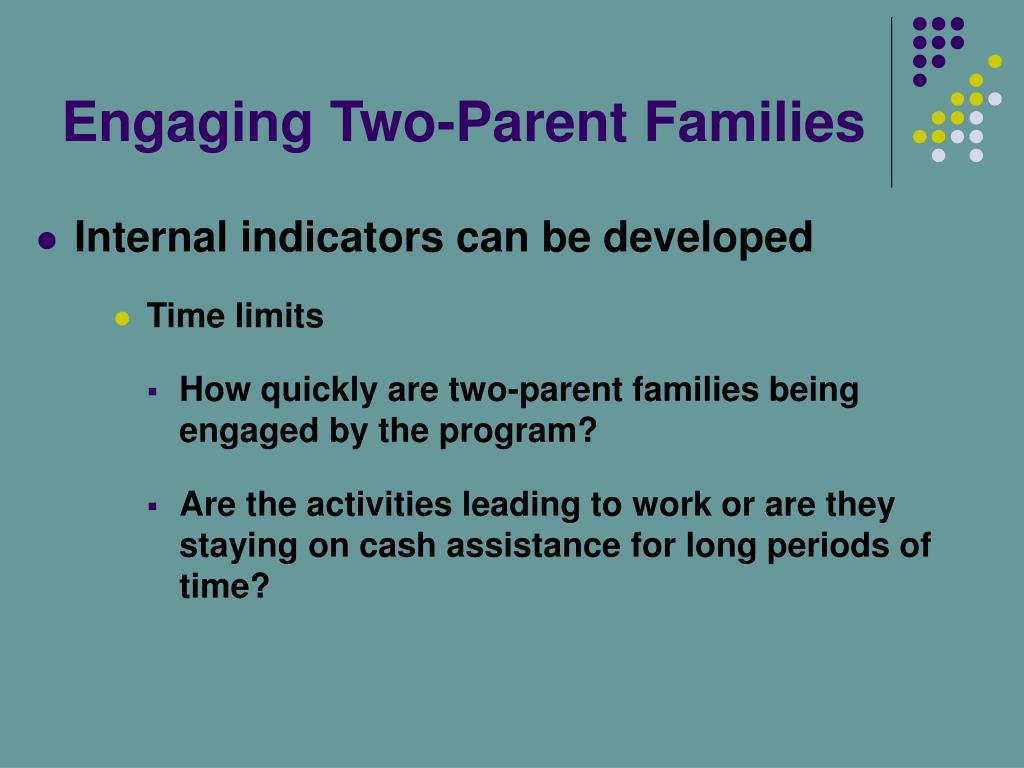 Engaging Two-Parent Families

Internal indicators can be developed

Time limits

How quickly are two-parent families being engaged by the program?

Are the activities leading to work or are they staying on cash assistance for long periods of time?